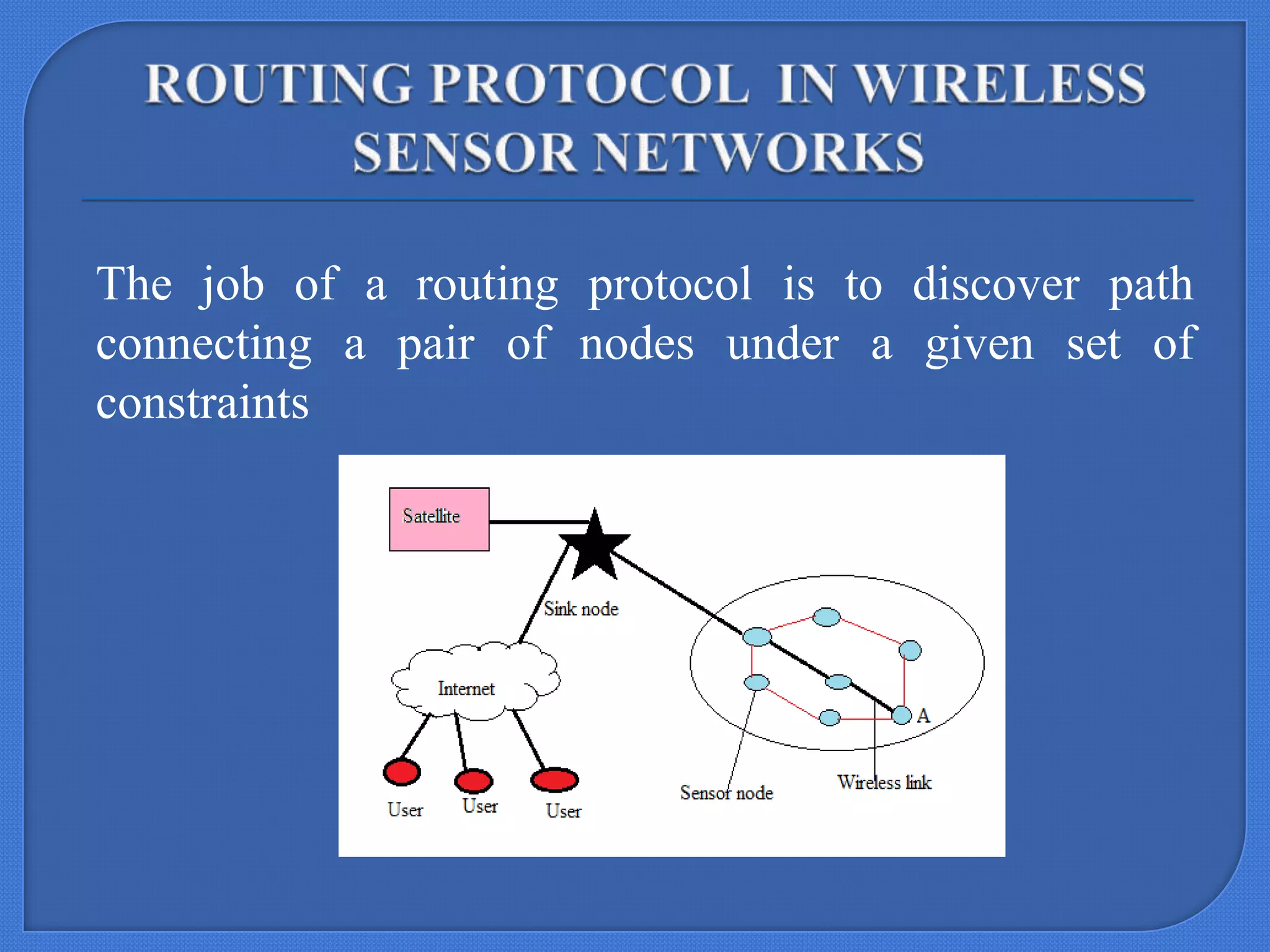 ROUTING PROTOCOL IN WIRELESS SENSOR NETWORKS

The job of a routing protocol is to discover path connecting a pair of nodes under a given set of constraints

Satellite

Sink node

Internet

User

User

User

A

Sensor node

Wireless link